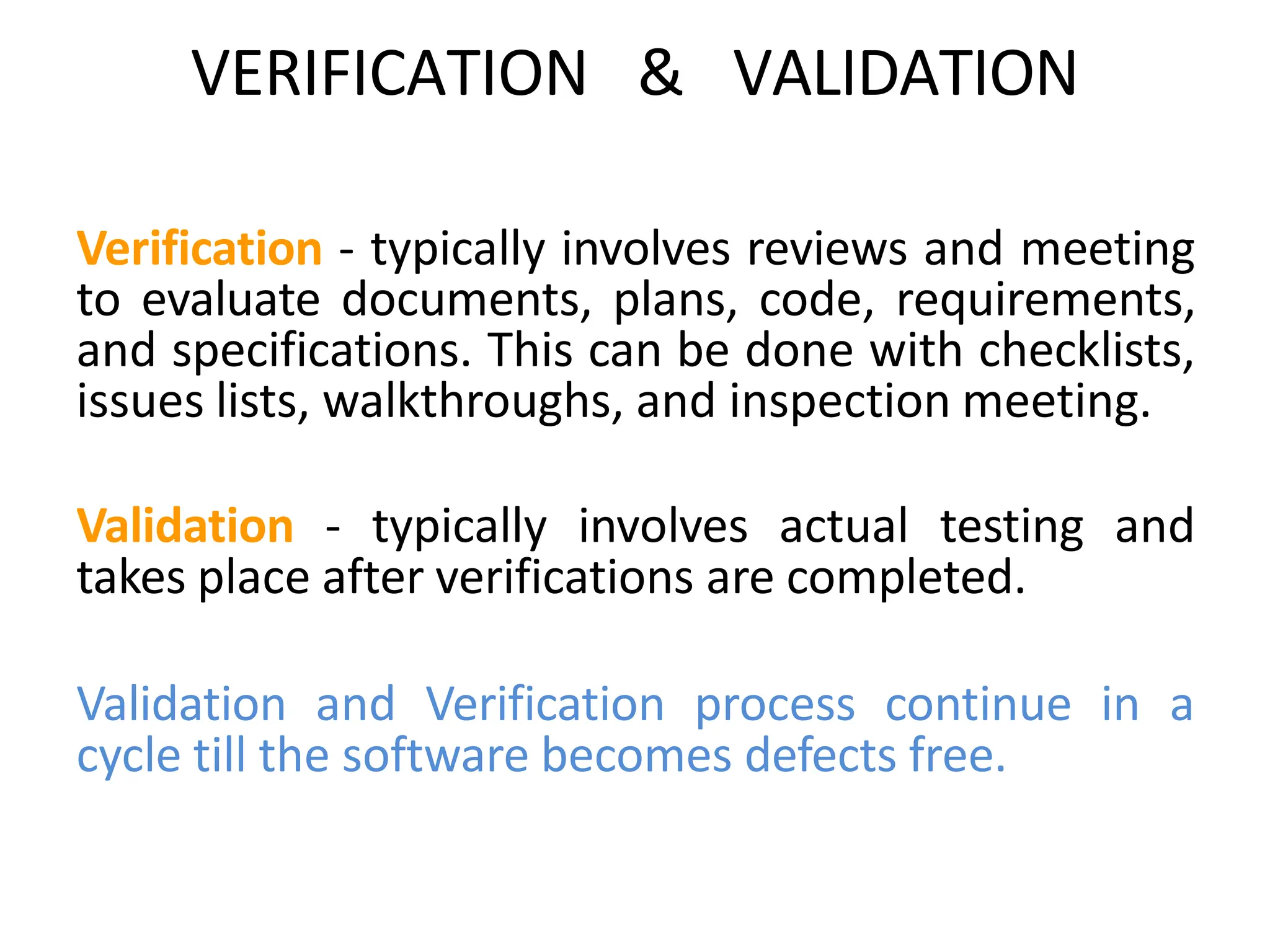 VERIFICATION & VALIDATION

Verification - typically involves reviews and meeting to evaluate documents, plans, code, requirements, and specifications. This can be done with checklists, issues lists, walkthroughs, and inspection meeting.

Validation - typically involves actual testing and takes place after verifications are completed.

Validation and Verification process continue in a cycle till the software becomes defects free.